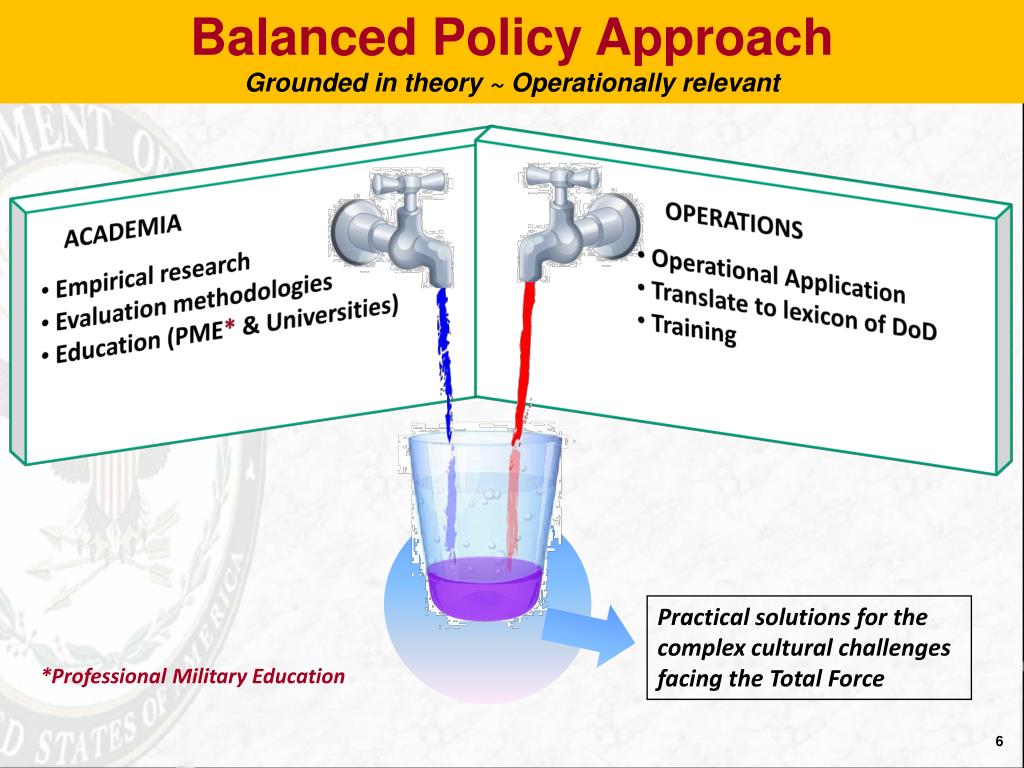 Balanced Policy Approach
Grounded in theory ~ Operationally relevant

ACADEMIA
• Empirical research
• Evaluation methodologies
• Education (PME* & Universities)

OPERATIONS
• Operational Application
• Translate to lexicon of DoD
• Training

Practical solutions for the complex cultural challenges facing the Total Force

*Professional Military Education

6